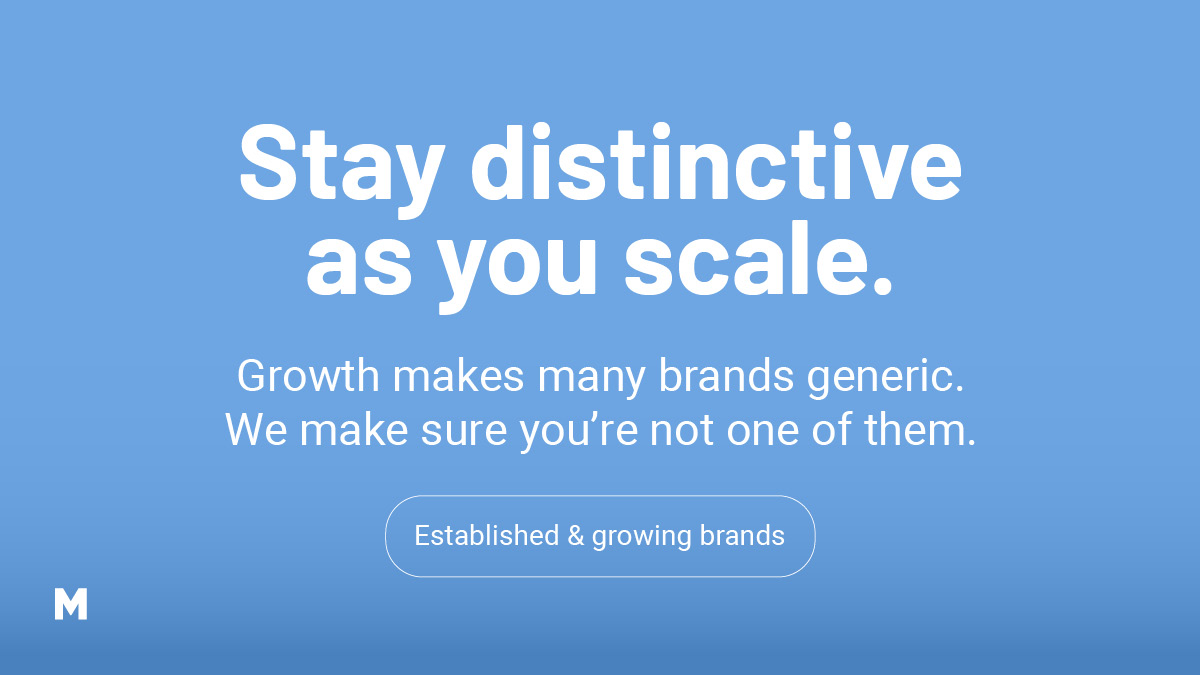 Stay distinctive as you scale.

Growth makes many brands generic. We make sure you’re not one of them.

Established & growing brands

M